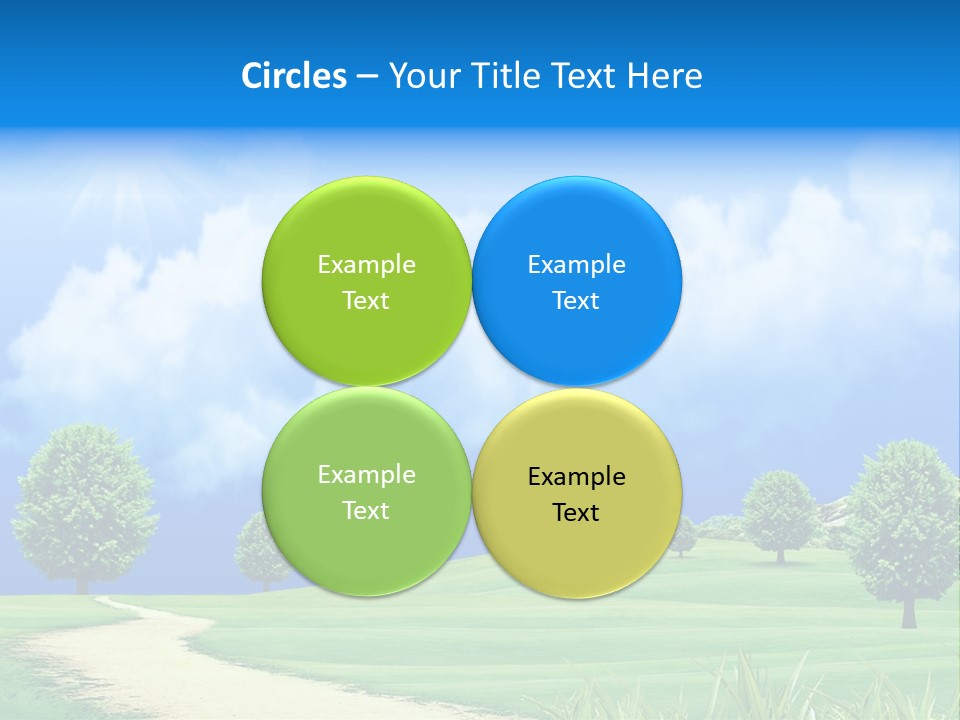 Circles – Your Title Text Here

Example Text

Example Text

Example Text

Example Text